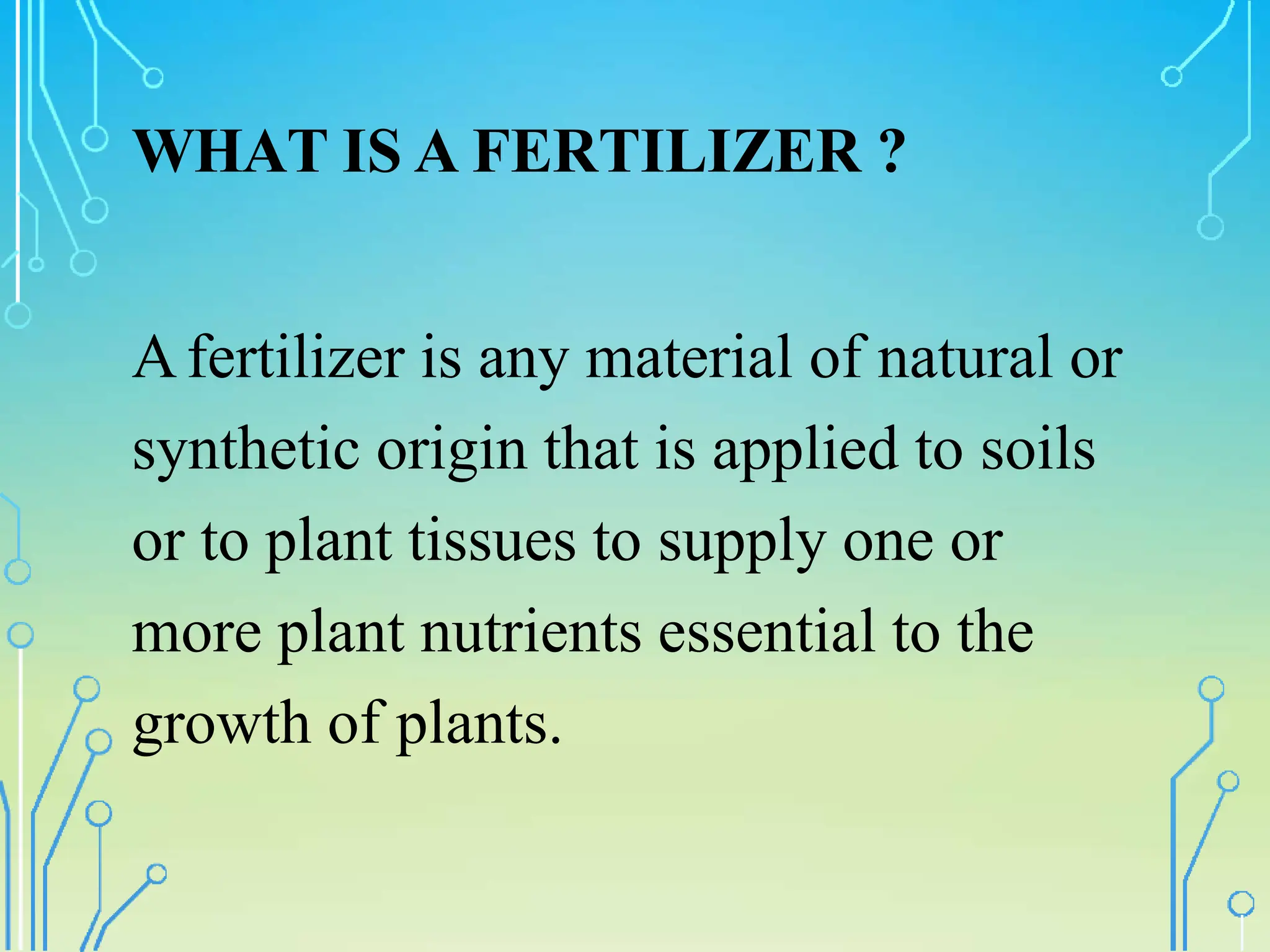 WHAT IS A FERTILIZER ?

A fertilizer is any material of natural or synthetic origin that is applied to soils or to plant tissues to supply one or more plant nutrients essential to the growth of plants.